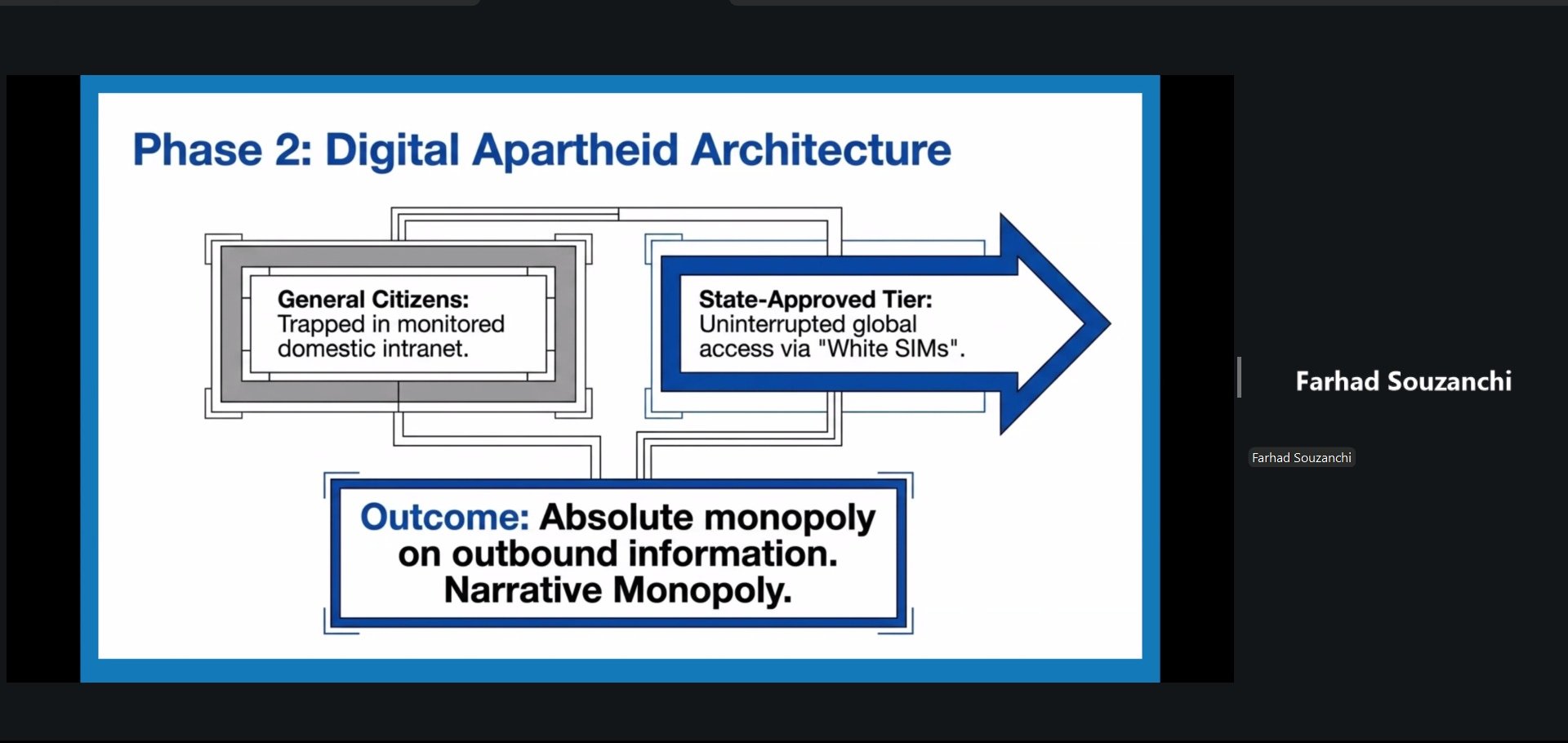 Phase 2: Digital Apartheid Architecture

General Citizens: Trapped in monitored domestic intranet.

State-Approved Tier: Uninterrupted global access via "White SIMs".

Outcome: Absolute monopoly on outbound information. Narrative Monopoly.

Farhad Souzanchi

Farhad Souzanchi